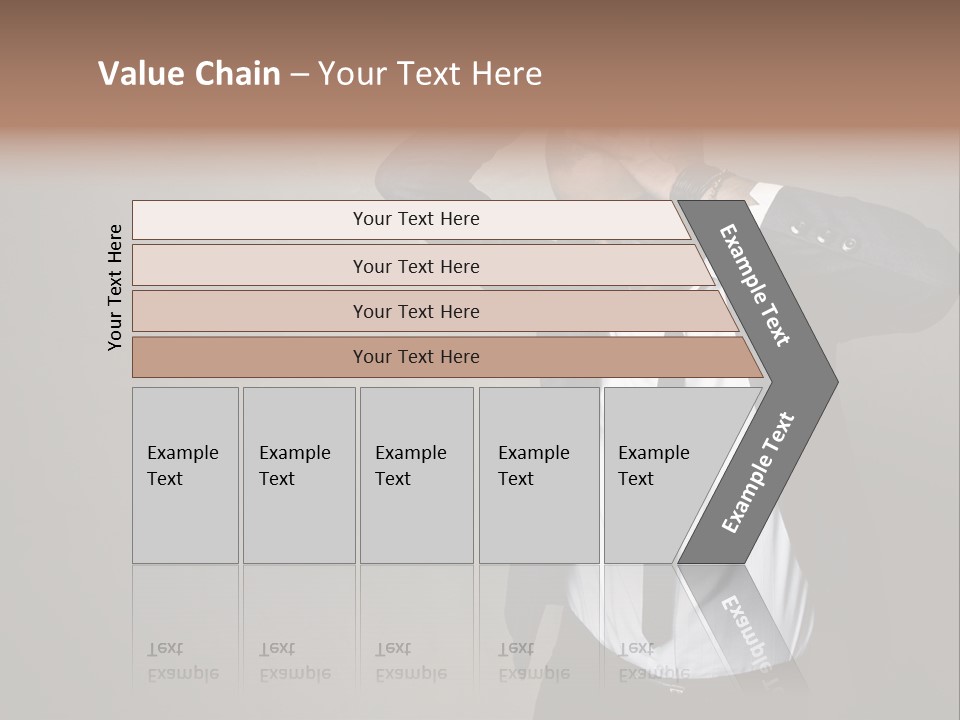 Value Chain – Your Text Here

Your Text Here

Your Text Here

Your Text Here

Your Text Here

Your Text Here

Example Text

Example Text

Example Text

Example Text

Example Text

Example Text

Example Text